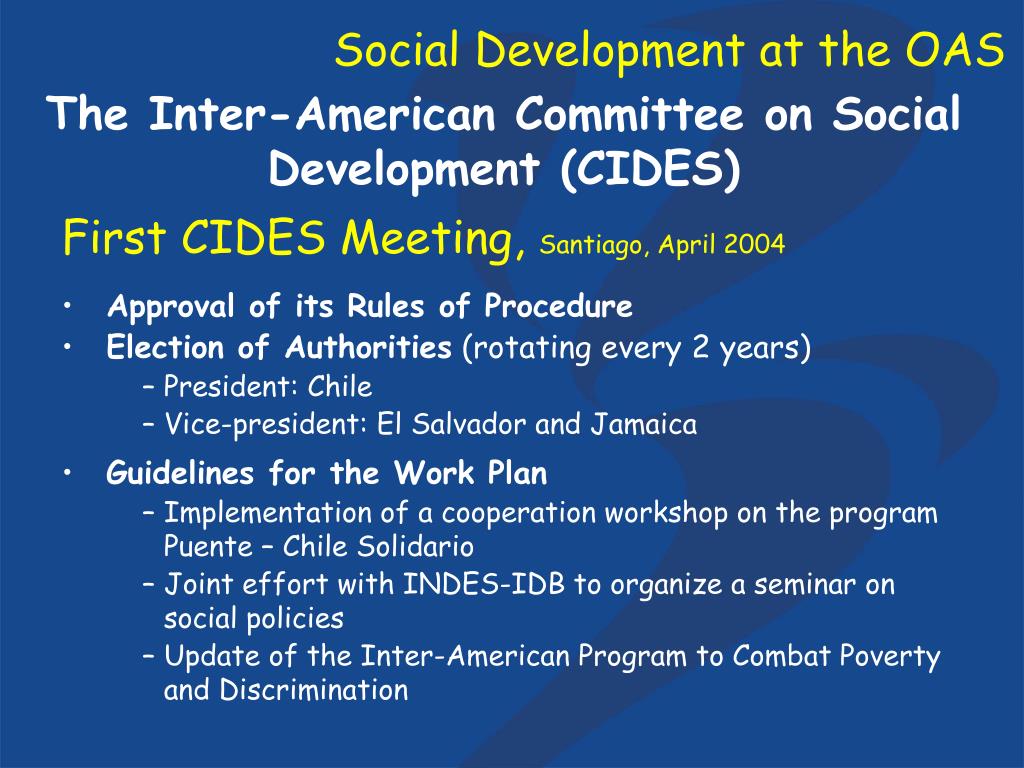 Social Development at the OAS

The Inter-American Committee on Social Development (CIDES)

First CIDES Meeting, Santiago, April 2004

• Approval of its Rules of Procedure
• Election of Authorities (rotating every 2 years)
– President: Chile
– Vice-president: El Salvador and Jamaica
• Guidelines for the Work Plan
– Implementation of a cooperation workshop on the program Puente – Chile Solidario
– Joint effort with INDES-IDB to organize a seminar on social policies
– Update of the Inter-American Program to Combat Poverty and Discrimination